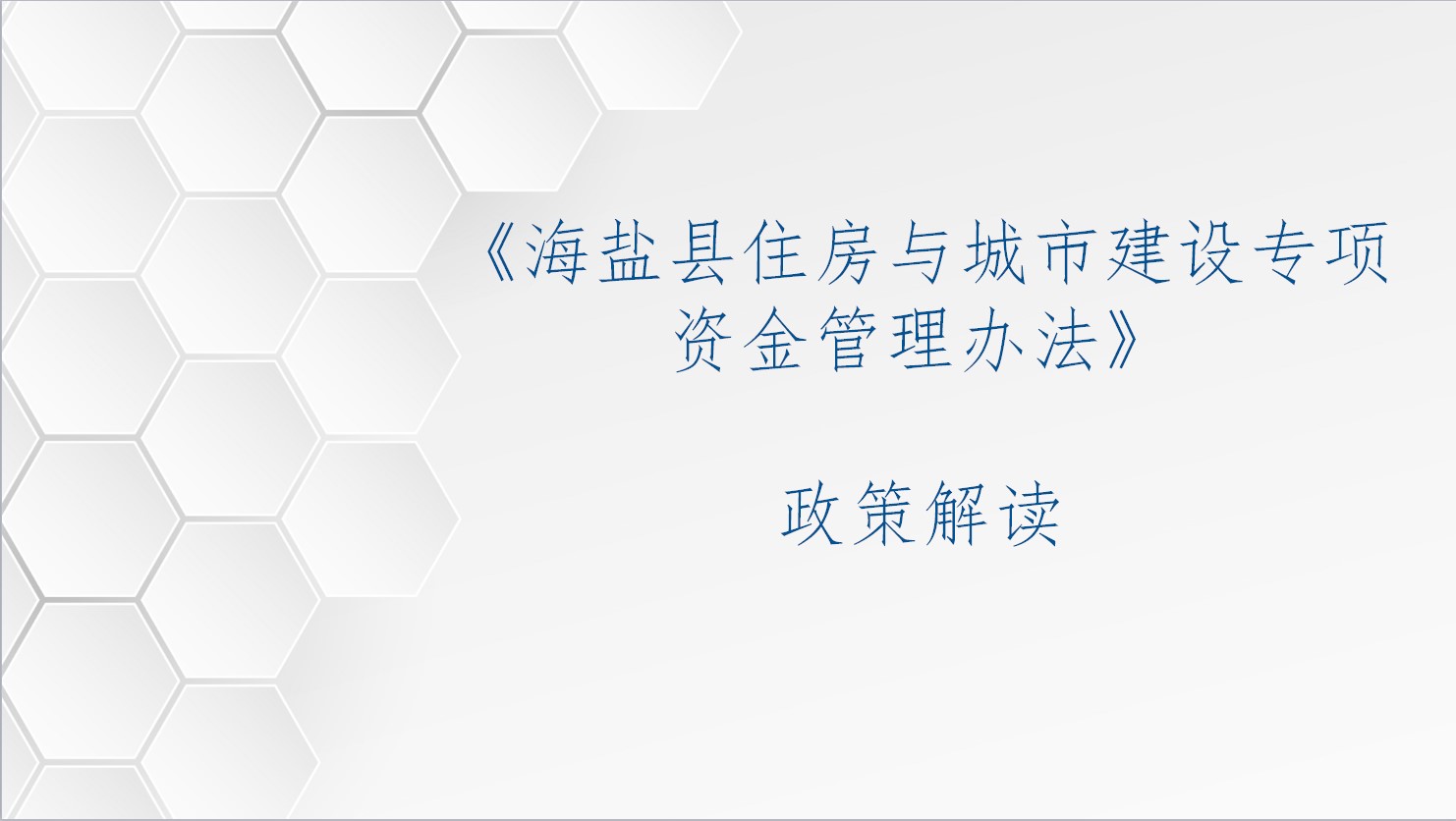 《海盐县住房与城市建设专项资金管理办法》

政策解读